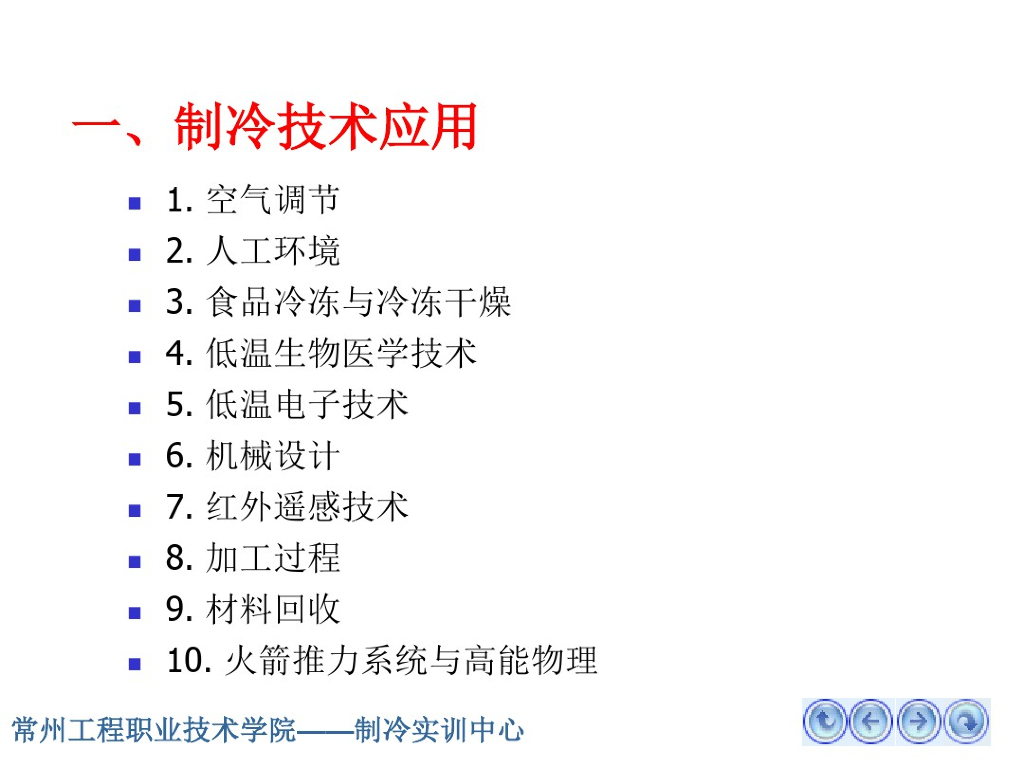 一、制冷技术应用

- 1. 空气调节
- 2. 人工环境
- 3. 食品冷冻与冷冻干燥
- 4. 低温生物医学技术
- 5. 低温电子技术
- 6. 机械设计
- 7. 红外遥感技术
- 8. 加工过程
- 9. 材料回收
- 10. 火箭推力系统与高能物理

常州工程职业技术学院——制冷实训中心